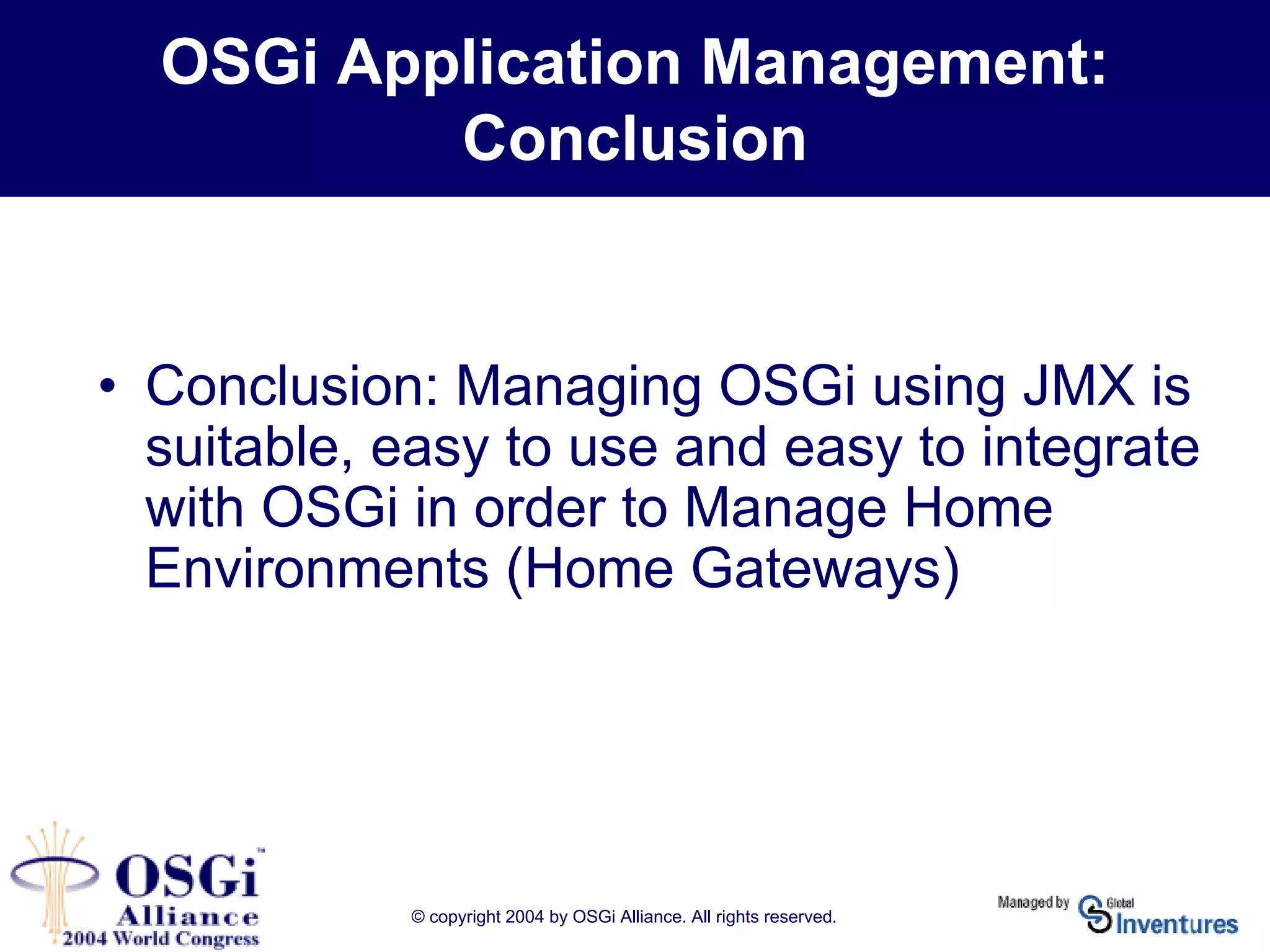 OSGi Application Management: Conclusion

• Conclusion: Managing OSGi using JMX is suitable, easy to use and easy to integrate with OSGi in order to Manage Home Environments (Home Gateways)

OSGi™ Alliance 2004 World Congress

© copyright 2004 by OSGi Alliance. All rights reserved.

Managed by Global Inventures